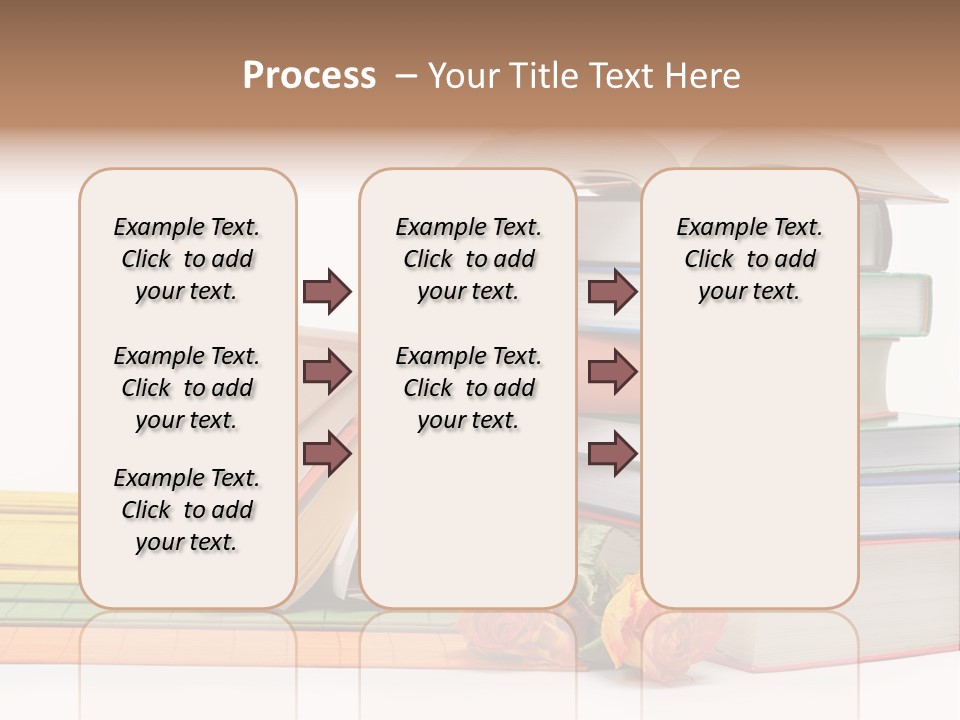 Process – Your Title Text Here

Example Text. Click to add your text.

Example Text. Click to add your text.

Example Text. Click to add your text.

Example Text. Click to add your text.

Example Text. Click to add your text.

Example Text. Click to add your text.